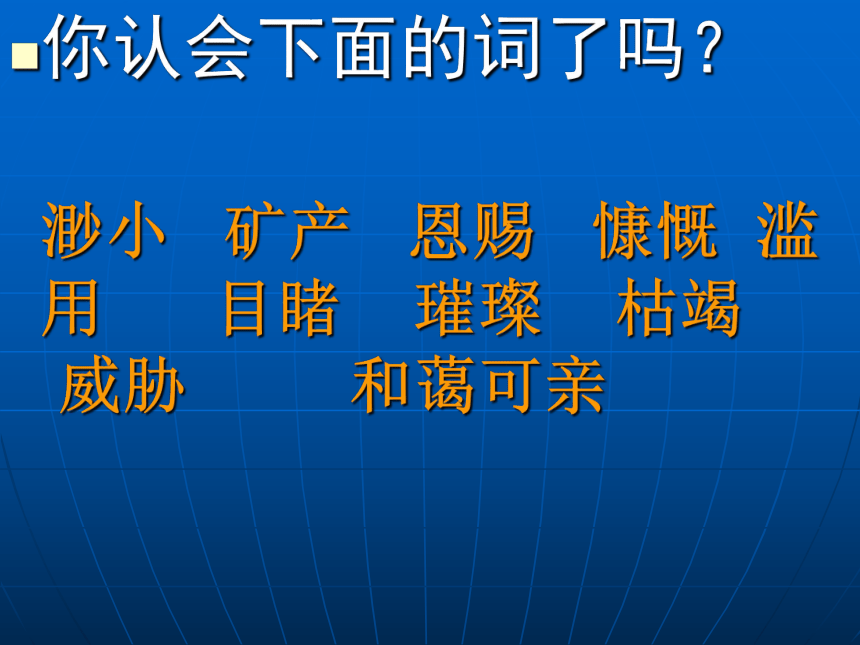 你认会下面的词了吗？

渺小　矿产　恩赐　慷慨　滥用　目睹　璀璨　枯竭　威胁　和蔼可亲